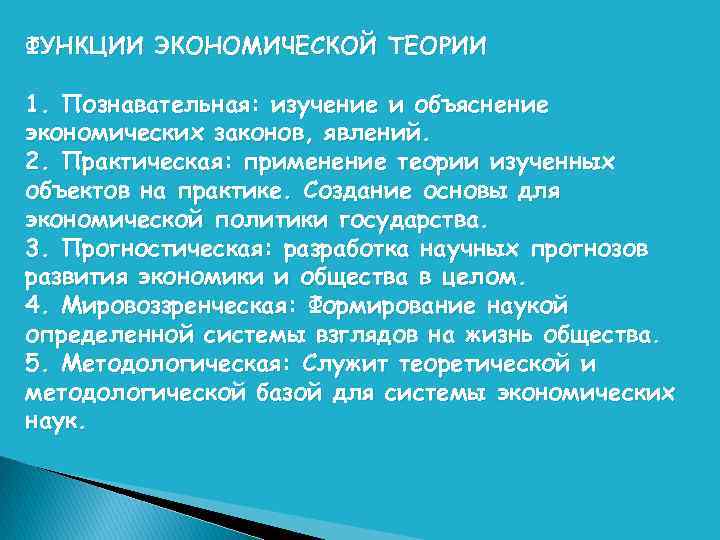 ФУНКЦИИ ЭКОНОМИЧЕСКОЙ ТЕОРИИ

1. Познавательная: изучение и объяснение экономических законов, явлений.
2. Практическая: применение теории изученных объектов на практике. Создание основы для экономической политики государства.
3. Прогностическая: разработка научных прогнозов развития экономики и общества в целом.
4. Мировоззренческая: Формирование наукой определенной системы взглядов на жизнь общества.
5. Методологическая: Служит теоретической и методологической базой для системы экономических наук.